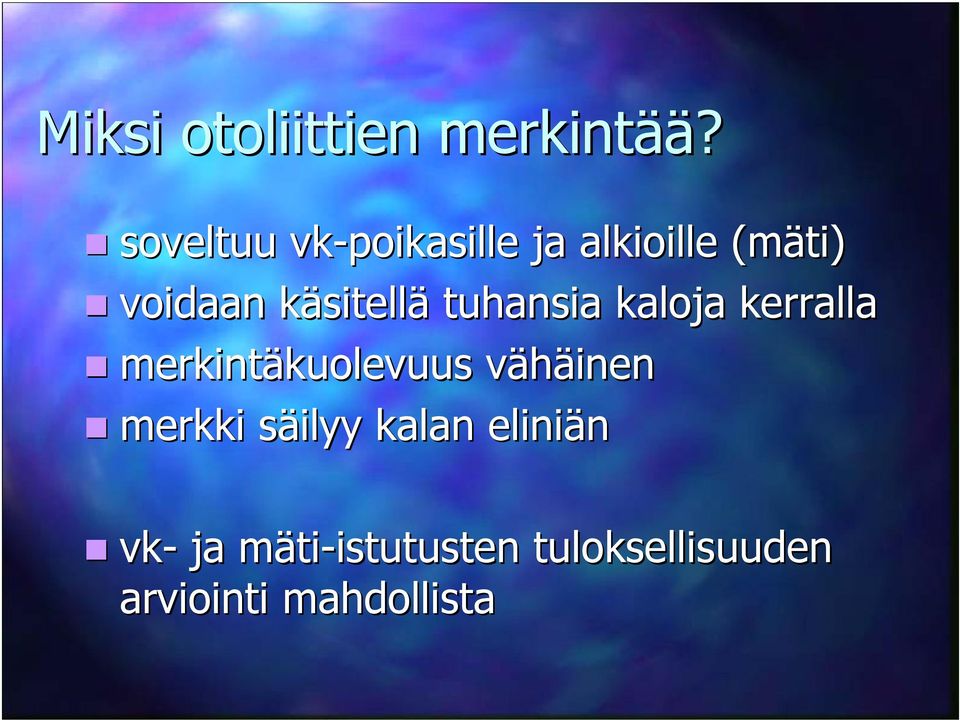 Miksi otoliittien merkintää?

- soveltuu vk-poikasille ja alkioille (mäti)
- voidaan käsitellä tuhansia kaloja kerralla
- merkintäkuolevuus vähäinen
- merkki säilyy kalan eliniän

- vk- ja mäti-istutusten tuloksellisuuden arviointi mahdollista